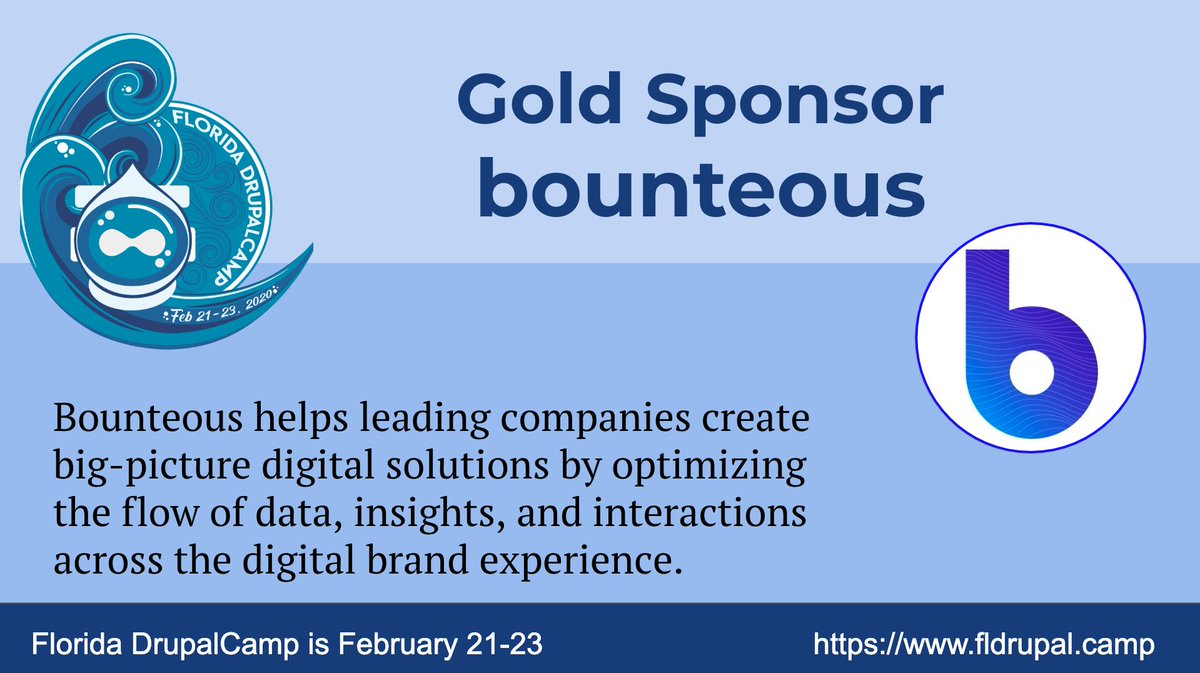 FLORIDA DRUPALCAMP
Feb 21-23, 2020

Gold Sponsor
bounteous

b

Bounteous helps leading companies create big-picture digital solutions by optimizing the flow of data, insights, and interactions across the digital brand experience.

Florida DrupalCamp is February 21-23

https://www.fldrupal.camp